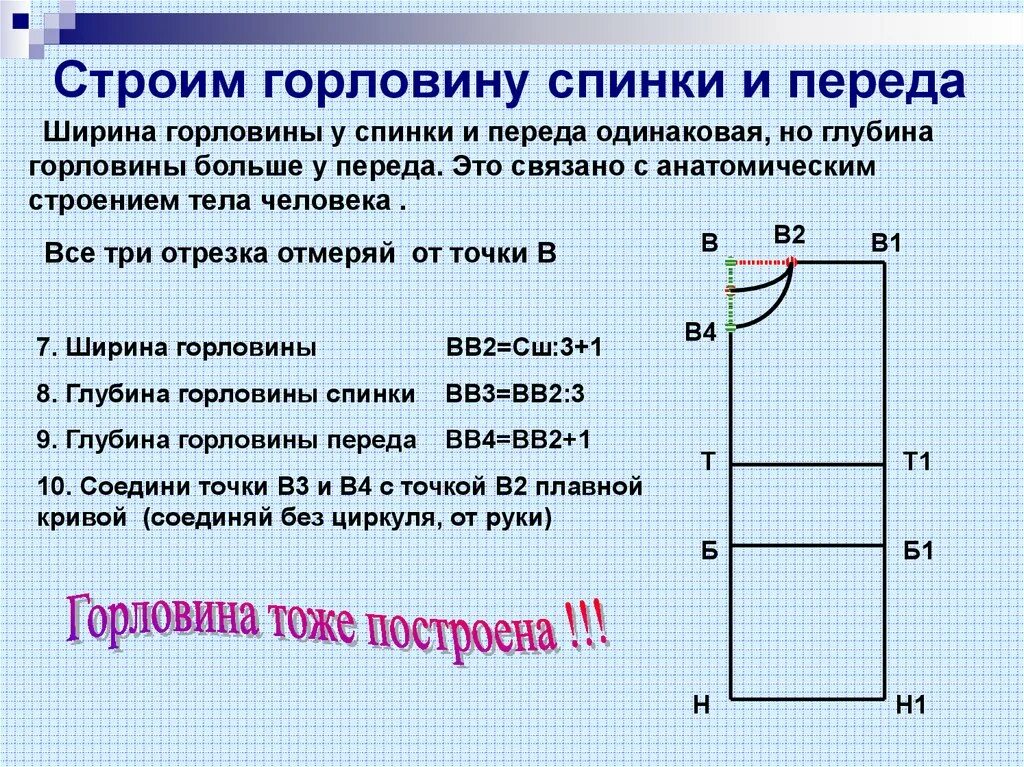 Строим горловину спинки и переда

Ширина горловины у спинки и переда одинаковая, но глубина горловины больше у переда. Это связано с анатомическим строением тела человека .

Все три отрезка отмеряй от точки В

7. Ширина горловины ВВ2=Сш:3+1

8. Глубина горловины спинки ВВ3=ВВ2:3

9. Глубина горловины переда ВВ4=ВВ2+1

10. Соедини точки В3 и В4 с точкой В2 плавной кривой (соединяй без циркуля, от руки)

Горловина тоже построена !!!

В
В2
В1
В4
Т
Т1
Б
Б1
Н
Н1